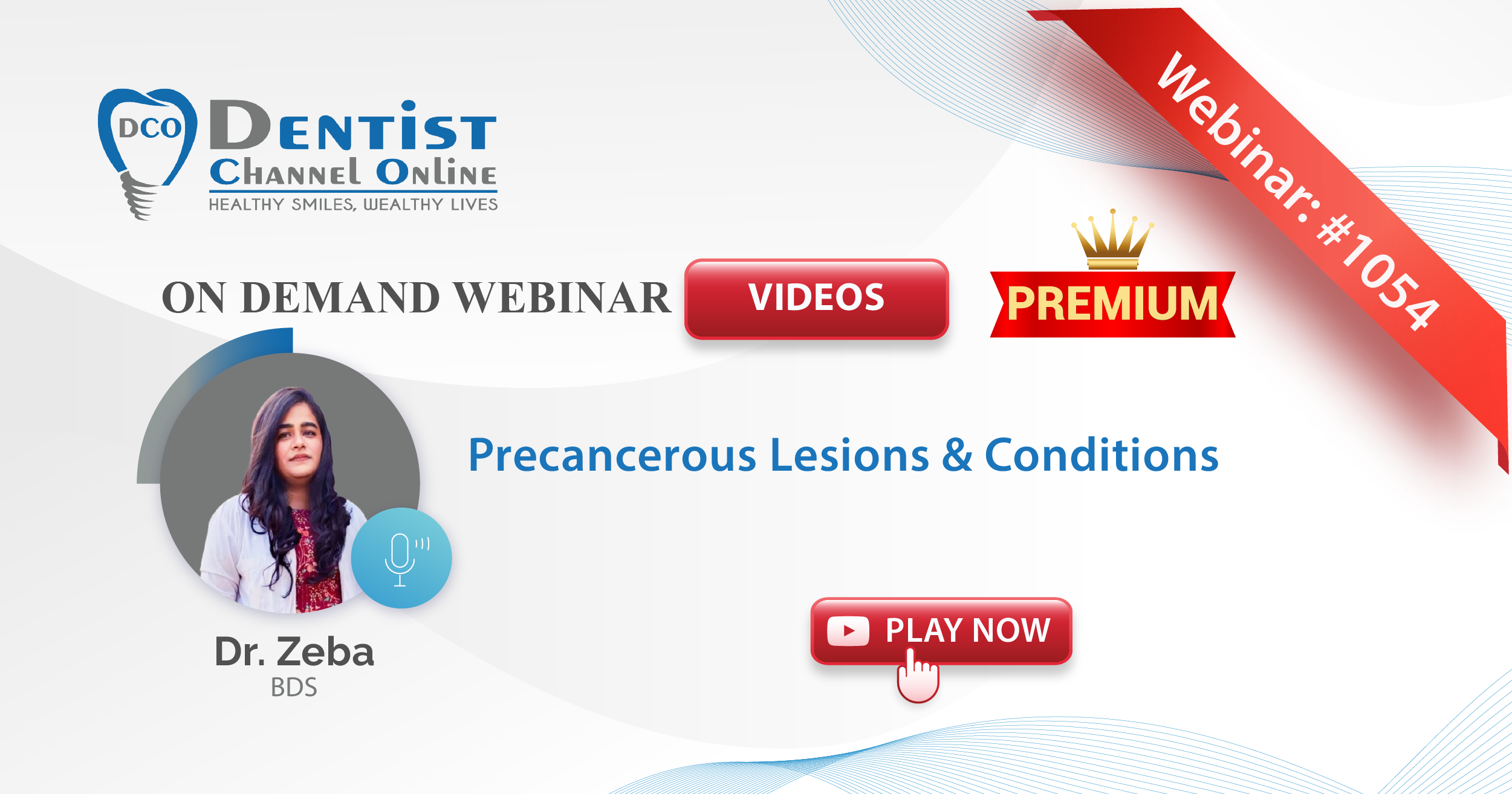 DCO DENTIST CHANNEL ONLINE
HEALTHY SMILES, WEALTHY LIVES

Webinar: #1054

ON DEMAND WEBINAR VIDEOS

PREMIUM

Precancerous Lesions & Conditions

Dr. Zeba
BDS

PLAY NOW